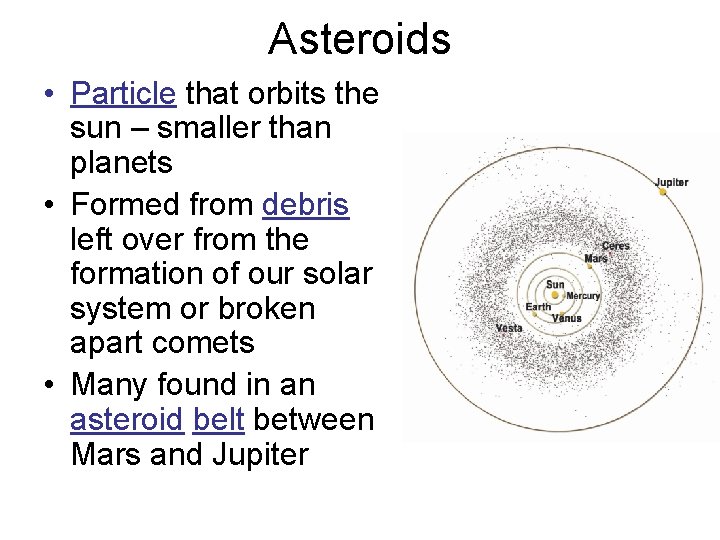 Asteroids

• Particle that orbits the sun – smaller than planets
• Formed from debris left over from the formation of our solar system or broken apart comets
• Many found in an asteroid belt between Mars and Jupiter

Jupiter
Ceres
Mars
Sun
Mercury
Earth
Venus
Vesta